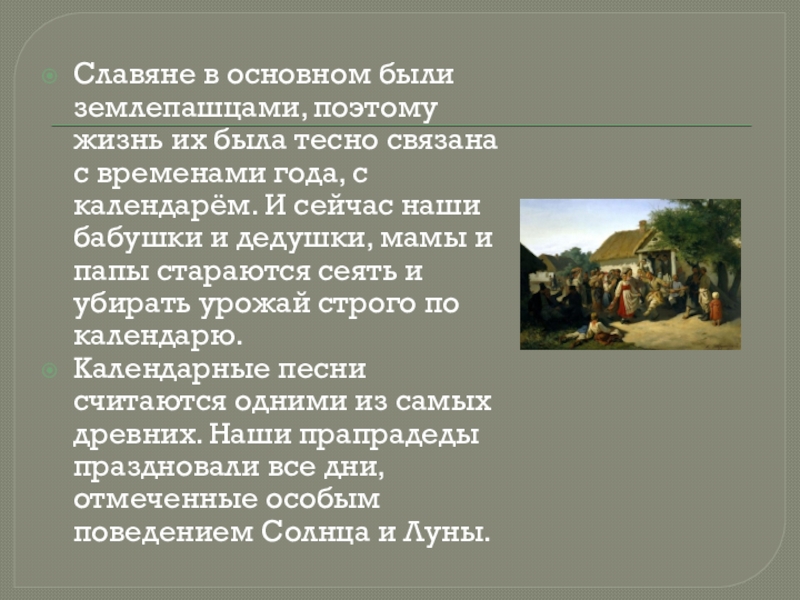 Славяне в основном были землепашцами, поэтому жизнь их была тесно связана с временами года, с календарём. И сейчас наши бабушки и дедушки, мамы и папы стараются сеять и убирать урожай строго по календарю.

Календарные песни считаются одними из самых древних. Наши прапрадеды праздновали все дни, отмеченные особым поведением Солнца и Луны.